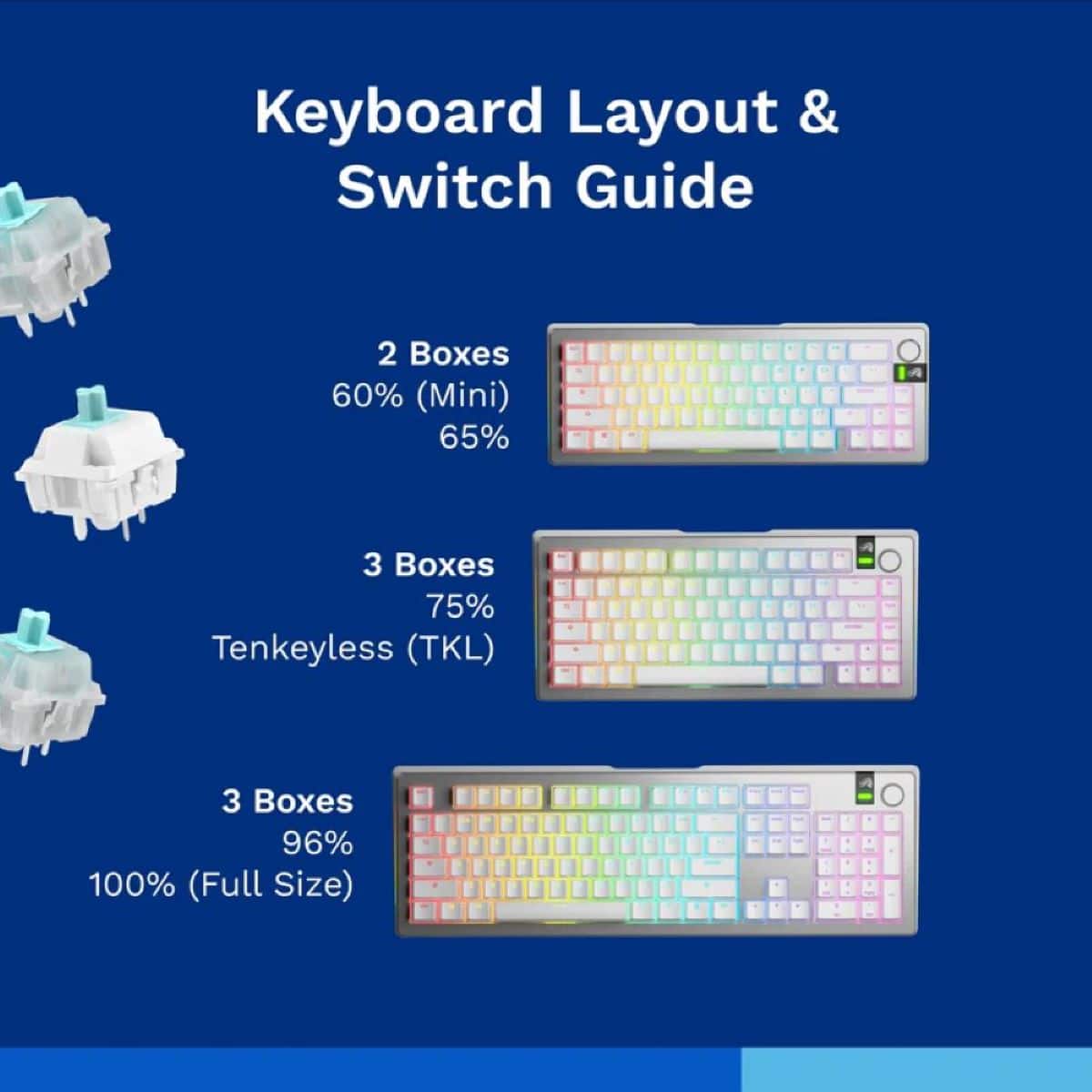 Keyboard Layout & Switch Guide

2 Boxes
60% (Mini)
65%

3 Boxes
75%
Tenkeyless (TKL)

3 Boxes
96%
100% (Full Size)